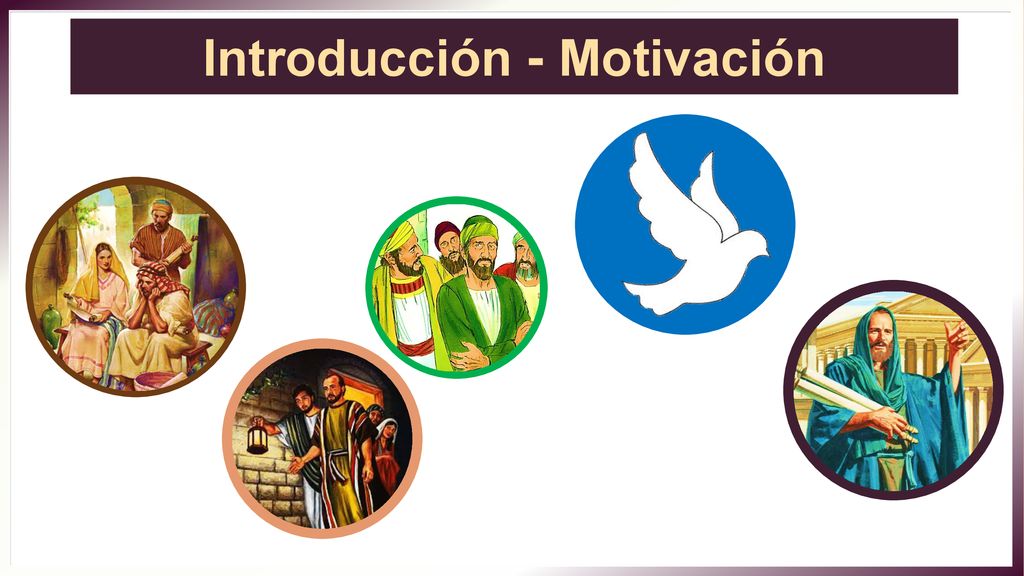 Introducción - Motivación